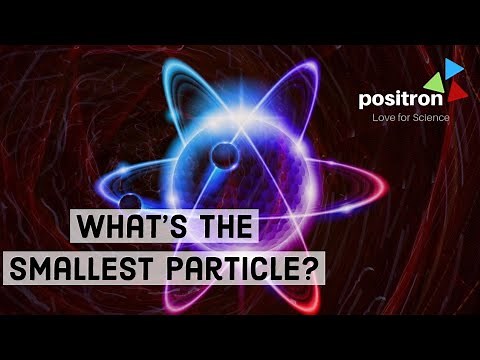 positron
Love for Science

WHAT'S THE
SMALLEST PARTICLE?